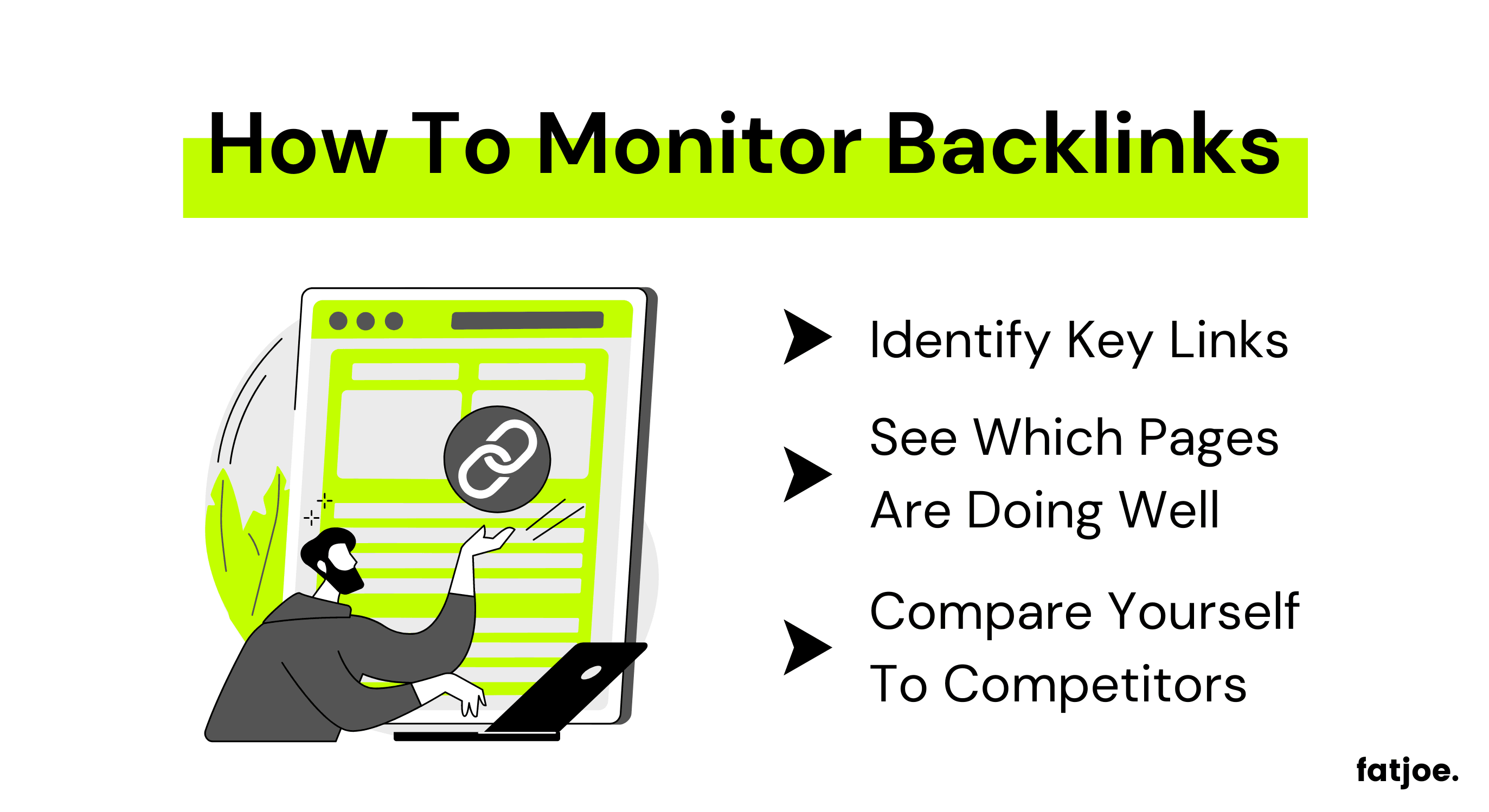 How To Monitor Backlinks

➤ Identify Key Links

➤ See Which Pages Are Doing Well

➤ Compare Yourself To Competitors

fatjoe.